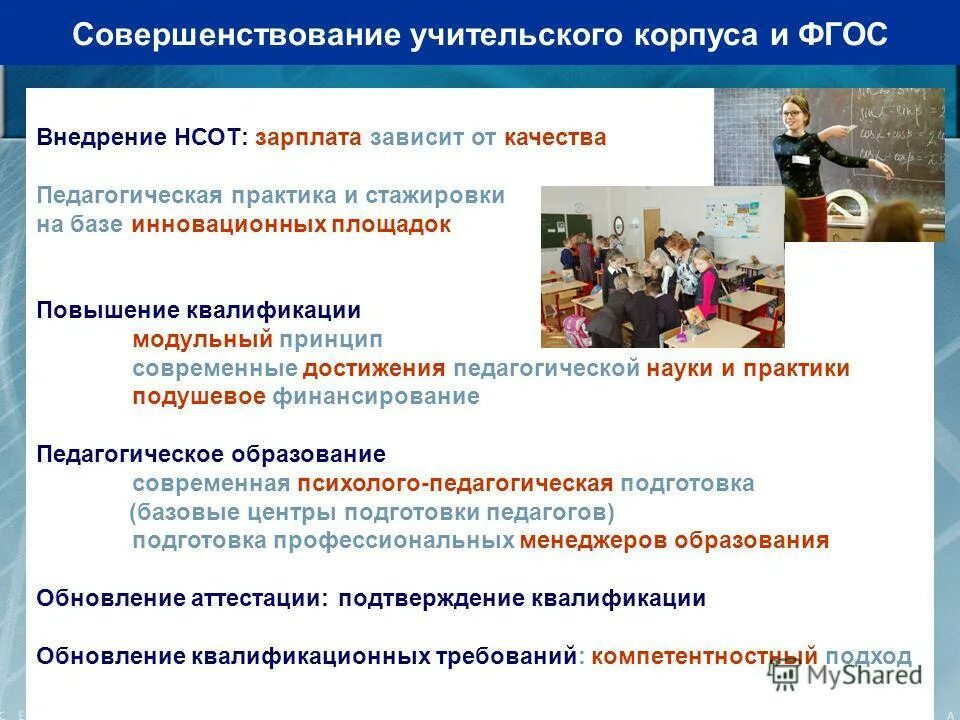 Совершенствование учительского корпуса и ФГОС

Внедрение НСОТ: зарплата зависит от качества

Педагогическая практика и стажировки на базе инновационных площадок

Повышение квалификации
модульный принцип
современные достижения педагогической науки и практики
подушевое финансирование

Педагогическое образование
современная психолого-педагогическая подготовка
(базовые центры подготовки педагогов)
подготовка профессиональных менеджеров образования

Обновление аттестации: подтверждение квалификации

Обновление квалификационных требований: компетентностный подход

MyShared